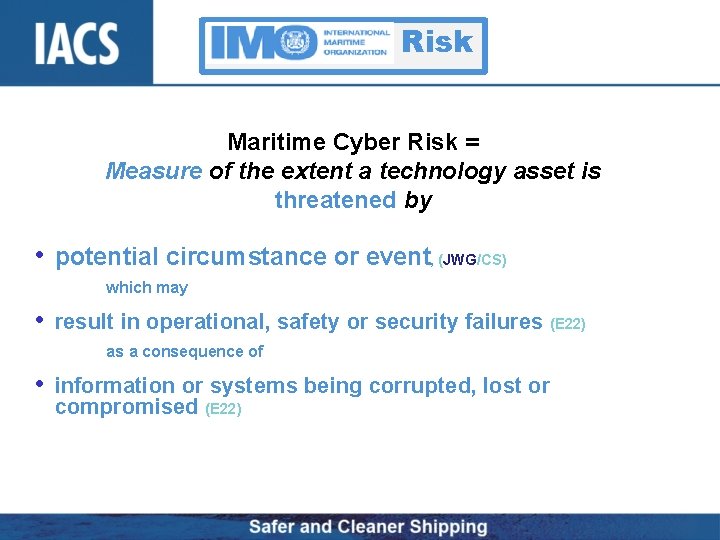 IACS

IMO INTERNATIONAL MARITIME ORGANIZATION Risk

Maritime Cyber Risk =
Measure of the extent a technology asset is threatened by

• potential circumstance or event, (JWG/CS)

which may

• result in operational, safety or security failures (E22)

as a consequence of

• information or systems being corrupted, lost or compromised (E22)

Safer and Cleaner Shipping